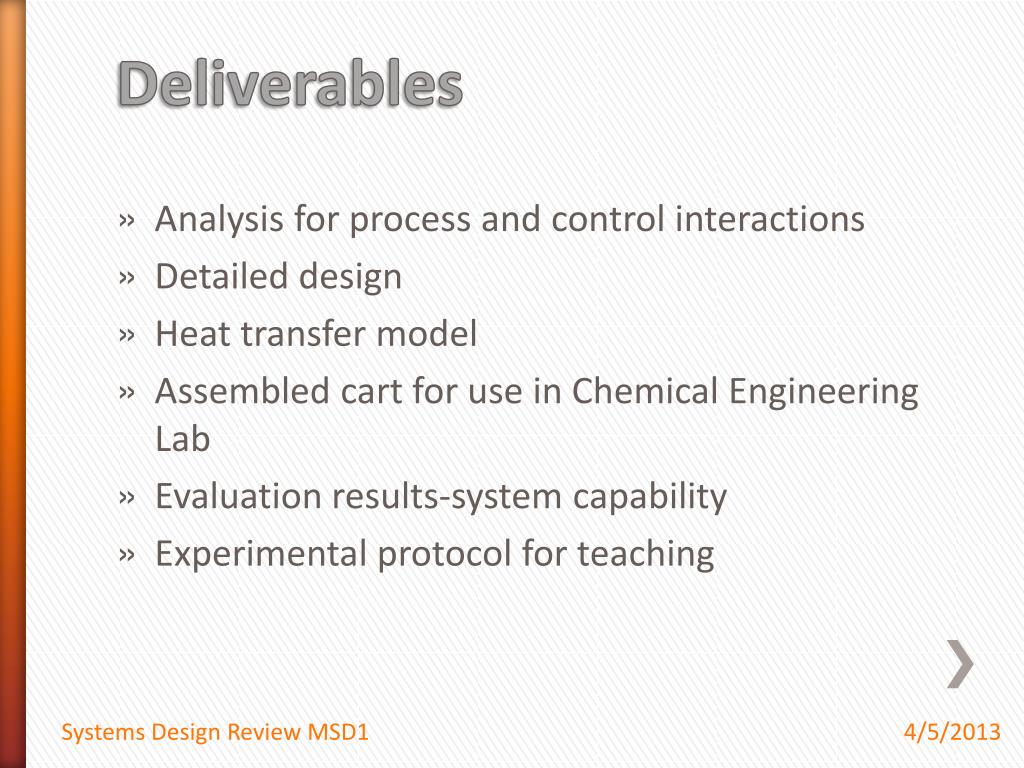 Deliverables

» Analysis for process and control interactions
» Detailed design
» Heat transfer model
» Assembled cart for use in Chemical Engineering Lab
» Evaluation results-system capability
» Experimental protocol for teaching

Systems Design Review MSD1

4/5/2013